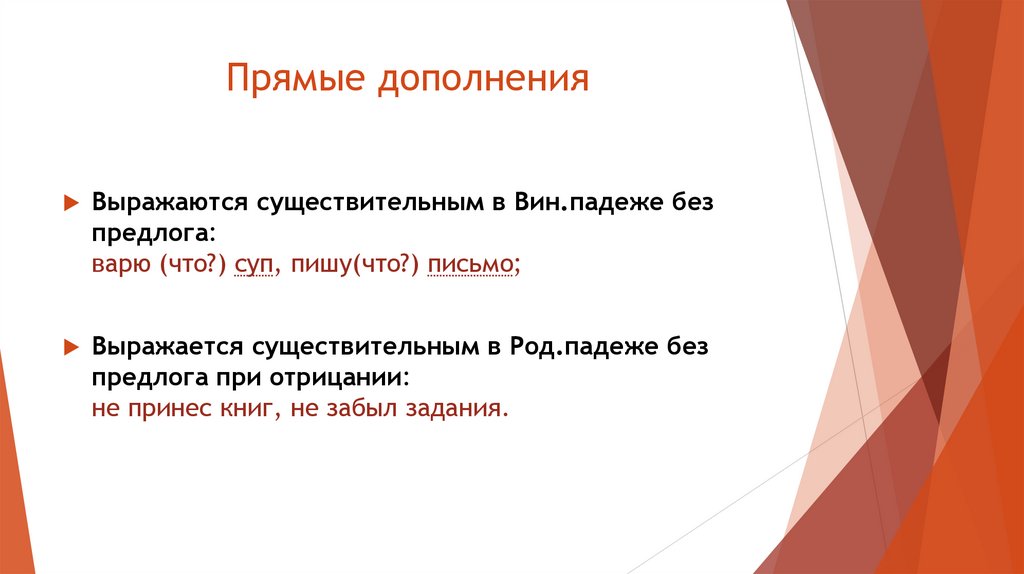 Прямые дополнения

Выражаются существительным в Вин.падеже без предлога:
варю (что?) суп, пишу(что?) письмо;

Выражается существительным в Род.падеже без предлога при отрицании:
не принес книг, не забыл задания.